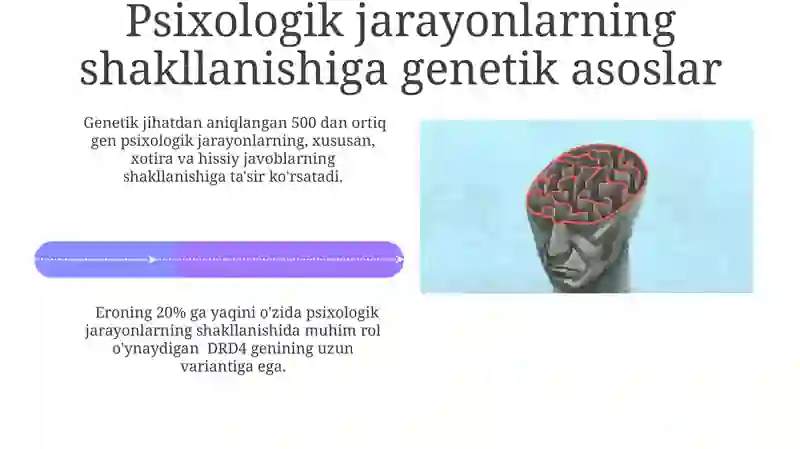 Psixologik jarayonlarning shakllanishiga genetik asoslar

Genetik jihatdan aniqlangan 500 dan ortiq gen psixologik jarayonlarning, xususan, xotira va hissiy javoblarning shakllanishiga ta'sir ko'rsatadi.

Eroning 20% ga yaqini o'zida psixologik jarayonlarning shakllanishida muhim rol o'ynaydigan DRD4 genining uzun variantiga ega.